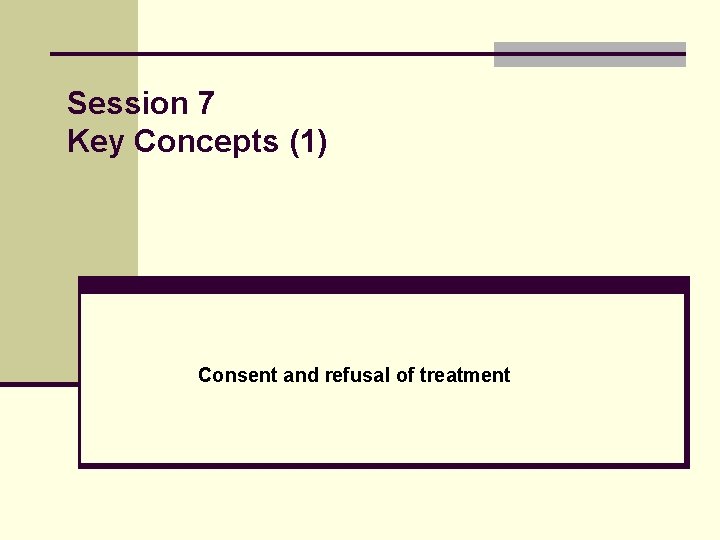 Session 7
Key Concepts (1)

Consent and refusal of treatment